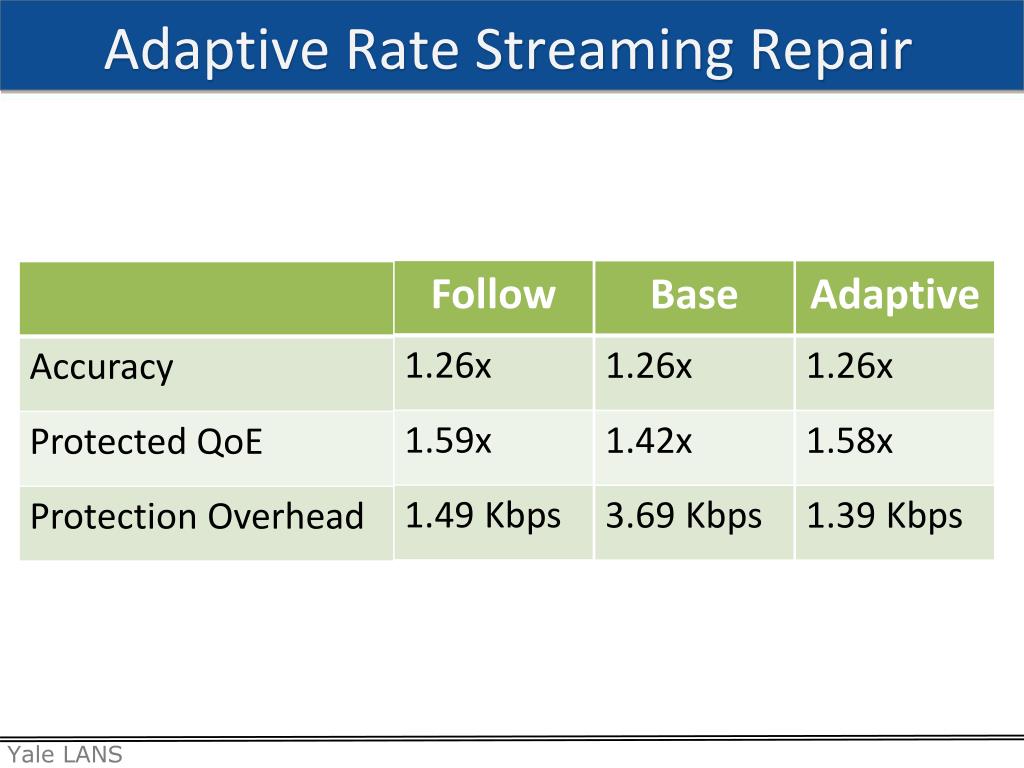 Adaptive Rate Streaming Repair

| | Follow | Base | Adaptive |
|---|---|---|---|
| Accuracy | 1.26x | 1.26x | 1.26x |
| Protected QoE | 1.59x | 1.42x | 1.58x |
| Protection Overhead | 1.49 Kbps | 3.69 Kbps | 1.39 Kbps |

Yale LANS